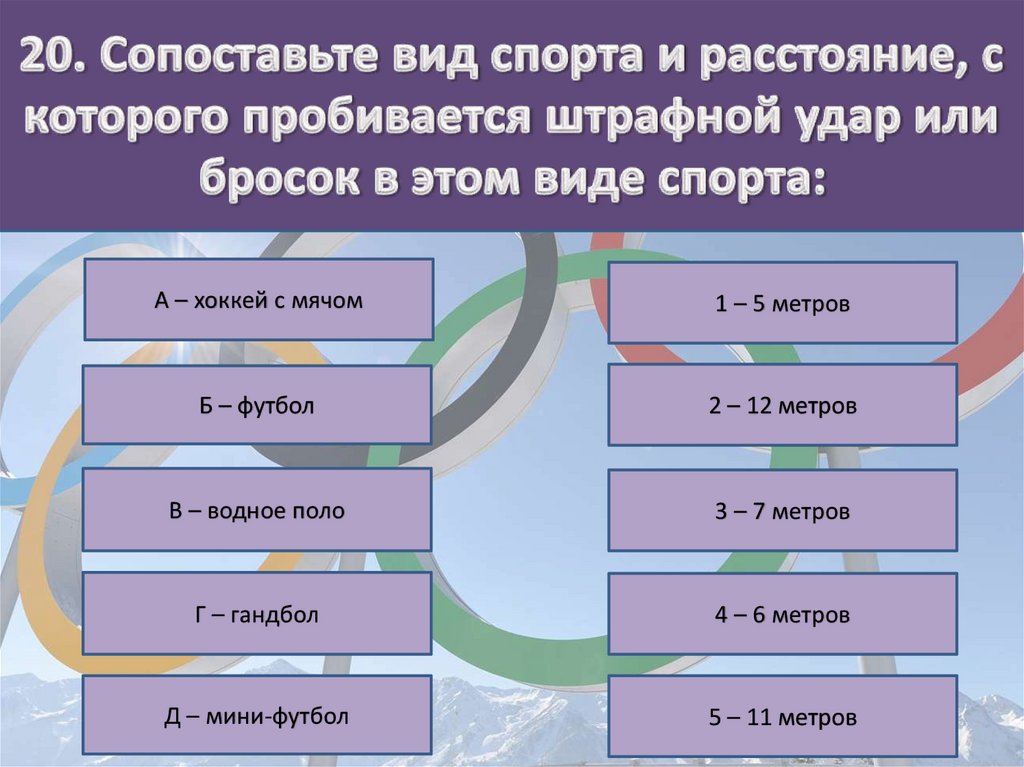 20. Сопоставьте вид спорта и расстояние, с которого пробивается штрафной удар или бросок в этом виде спорта:

А – хоккей с мячом

Б – футбол

В – водное поло

Г – гандбол

Д – мини-футбол

1 – 5 метров

2 – 12 метров

3 – 7 метров

4 – 6 метров

5 – 11 метров